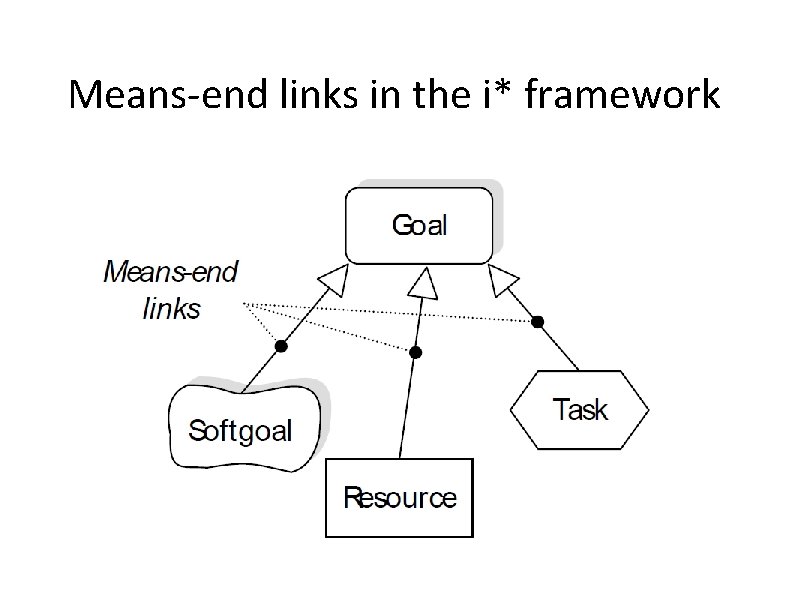 Means-end links in the i* framework

Goal

Means-end links

Softgoal

Resource

Task